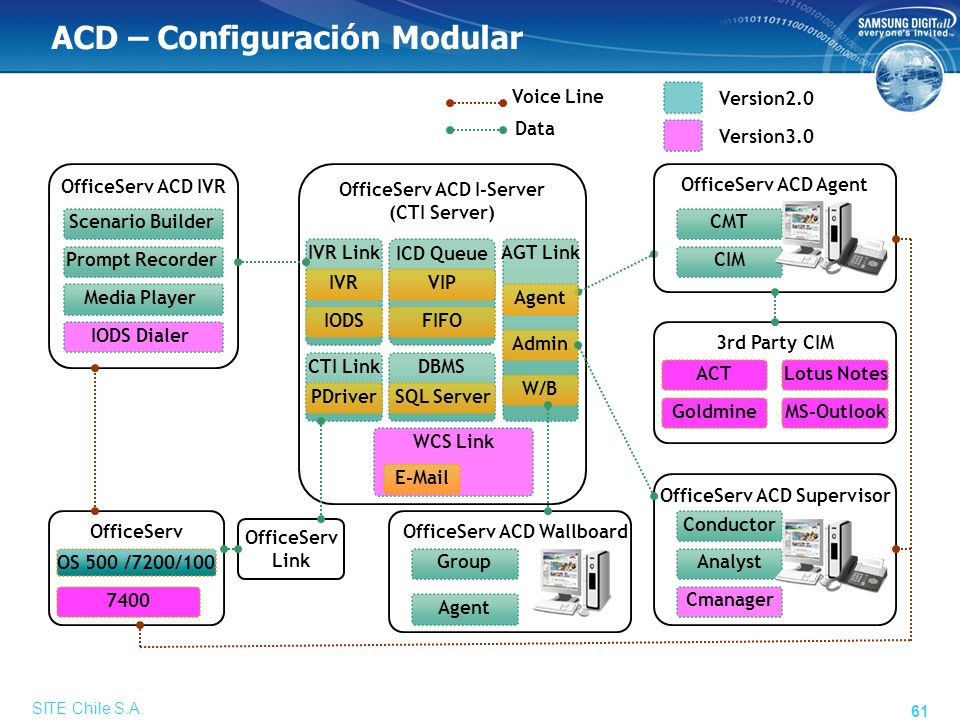 ACD – Configuración Modular

SAMSUNG DIGITall everyone's invited

Voice Line
Data

Version2.0
Version3.0

OfficeServ ACD IVR
Scenario Builder
Prompt Recorder
Media Player
IODS Dialer

OfficeServ ACD I-Server (CTI Server)
IVR Link
IVR
IODS
ICD Queue
VIP
FIFO
AGT Link
Agent
Admin
W/B
CTI Link
PDriver
DBMS
SQL Server
WCS Link
E-Mail

OfficeServ ACD Agent
CMT
CIM

3rd Party CIM
ACT
Lotus Notes
Goldmine
MS-Outlook

OfficeServ ACD Supervisor
Conductor
Analyst
Cmanager

OfficeServ
OS 500 /7200/100
7400

OfficeServ Link

OfficeServ ACD Wallboard
Group
Agent

SITE Chile S.A.

61